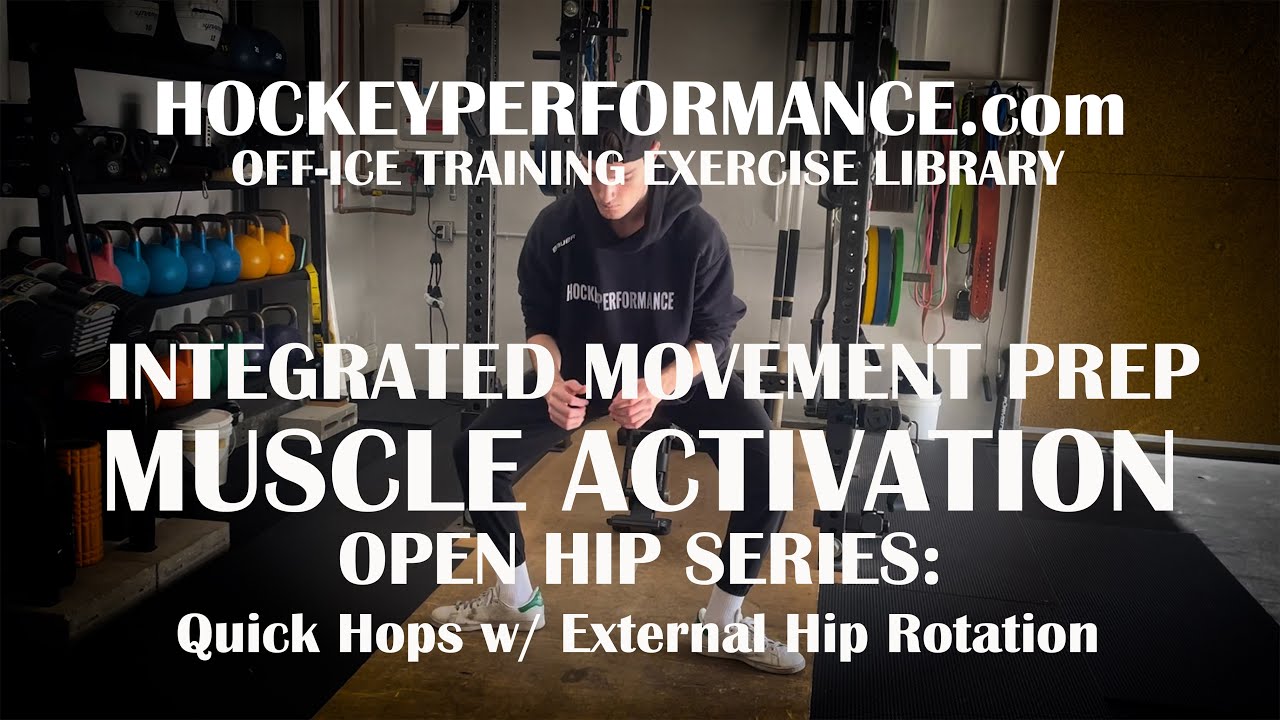 HOCKEYPERFORMANCE.com
OFF-ICE TRAINING EXERCISE LIBRARY

HOCKEYPERFORMANCE

INTEGRATED MOVEMENT PREP
MUSCLE ACTIVATION
OPEN HIP SERIES:
Quick Hops w/ External Hip Rotation